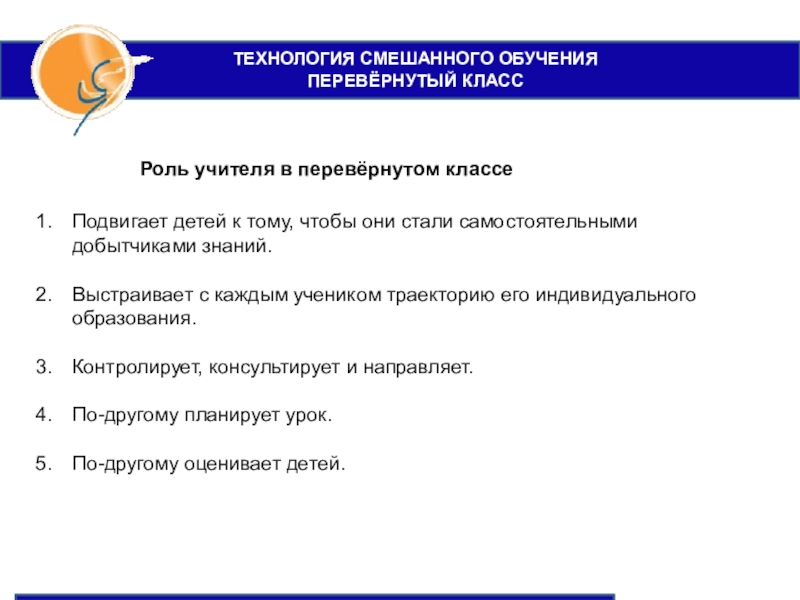 ТЕХНОЛОГИЯ СМЕШАННОГО ОБУЧЕНИЯ
ПЕРЕВЁРНУТЫЙ КЛАСС

Роль учителя в перевёрнутом классе

1. Подвигает детей к тому, чтобы они стали самостоятельными добытчиками знаний.

2. Выстраивает с каждым учеником траекторию его индивидуального образования.

3. Контролирует, консультирует и направляет.

4. По-другому планирует урок.

5. По-другому оценивает детей.